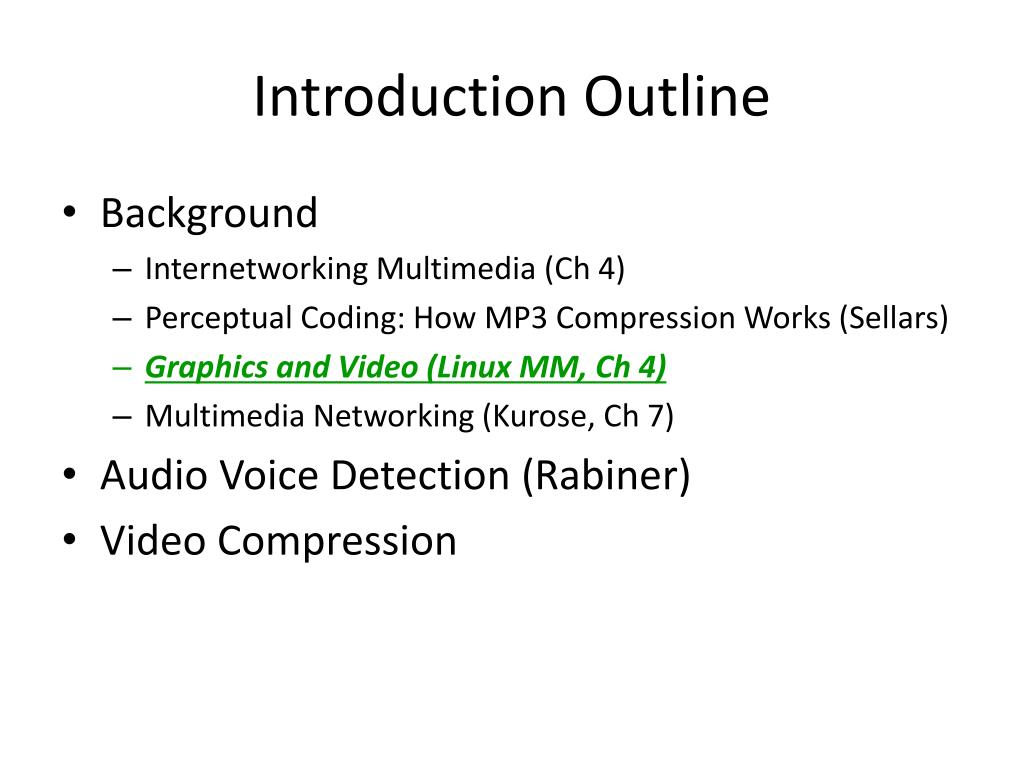 Introduction Outline

• Background
  – Internetworking Multimedia (Ch 4)
  – Perceptual Coding: How MP3 Compression Works (Sellars)
  – Graphics and Video (Linux MM, Ch 4)
  – Multimedia Networking (Kurose, Ch 7)
• Audio Voice Detection (Rabiner)
• Video Compression